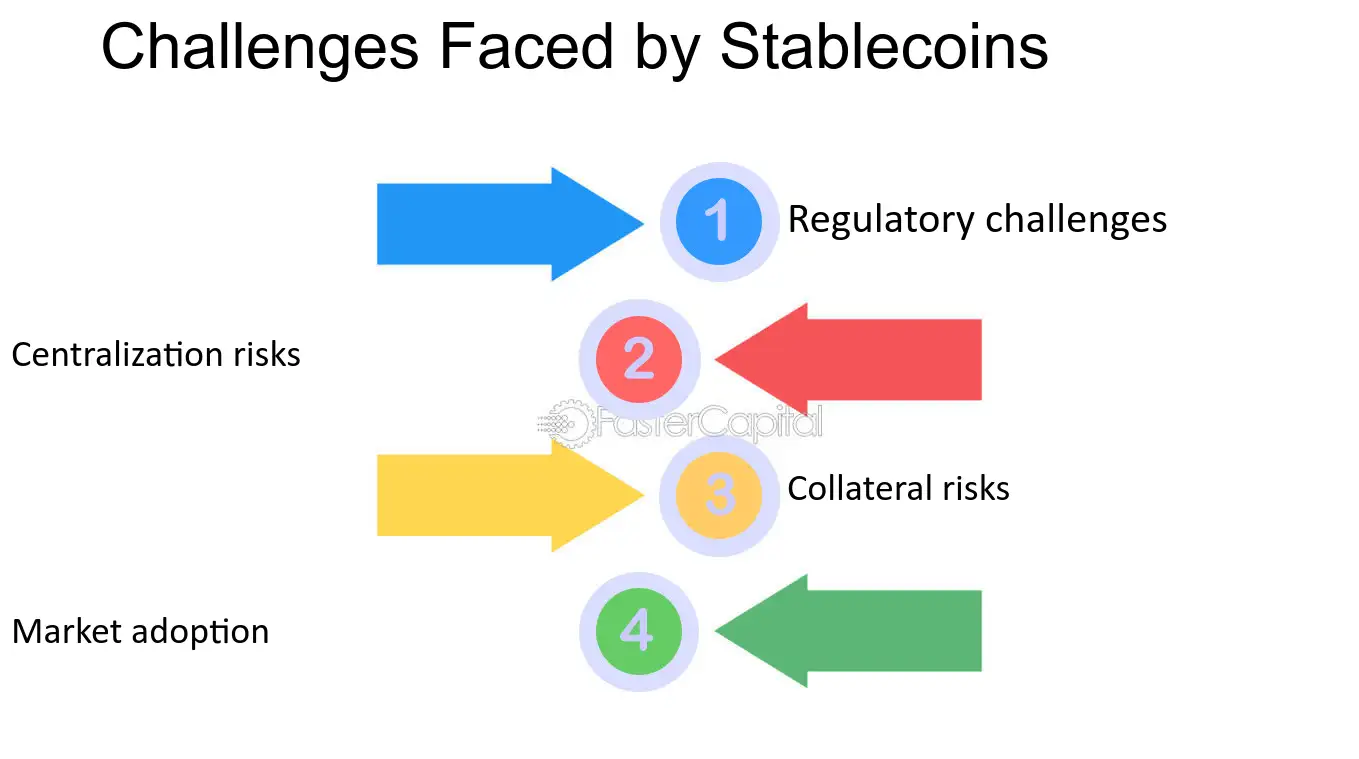 Challenges Faced by Stablecoins

1 Regulatory challenges

Centralization risks 2

3 Collateral risks

Market adoption 4

FasterCapital